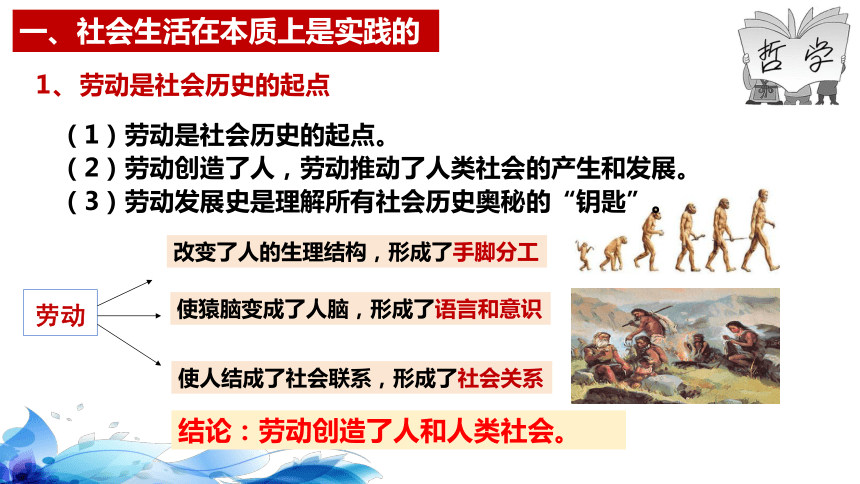 一、社会生活在本质上是实践的

哲学

1、劳动是社会历史的起点

（1）劳动是社会历史的起点。
（2）劳动创造了人，劳动推动了人类社会的产生和发展。
（3）劳动发展史是理解所有社会历史奥秘的“钥匙”

劳动

改变了人的生理结构，形成了手脚分工

使猿脑变成了人脑，形成了语言和意识

使人结成了社会联系，形成了社会关系

结论：劳动创造了人和人类社会。